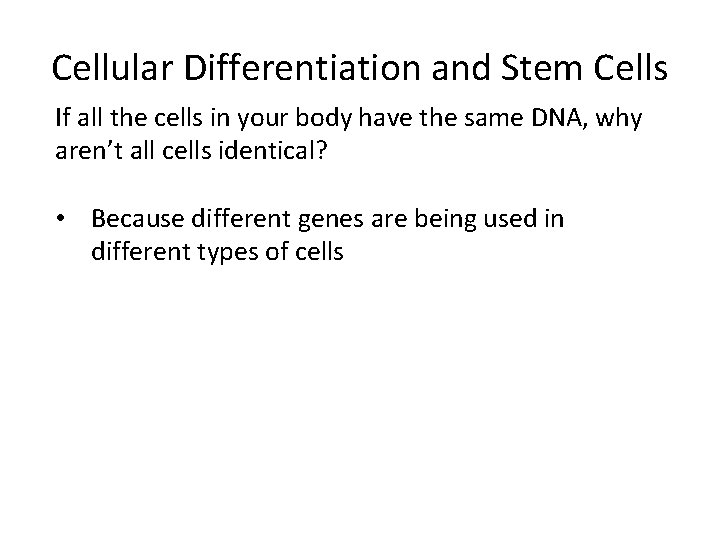 Cellular Differentiation and Stem Cells

If all the cells in your body have the same DNA, why aren’t all cells identical?

• Because different genes are being used in different types of cells